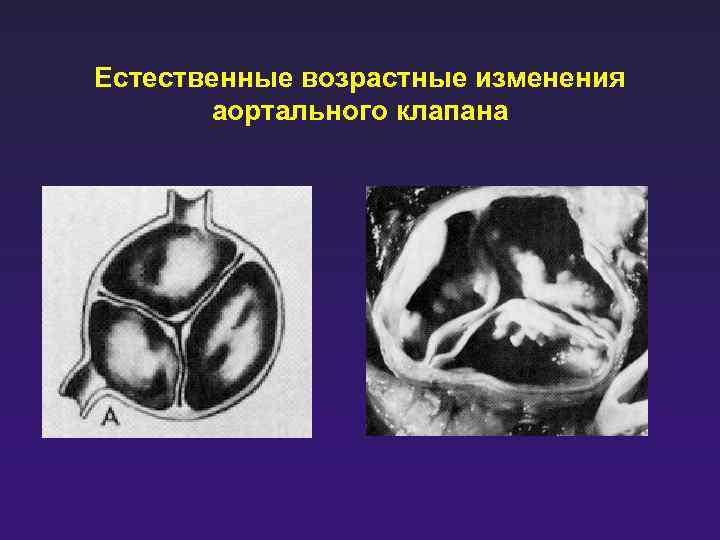 Естественные возрастные изменения аортального клапана

A